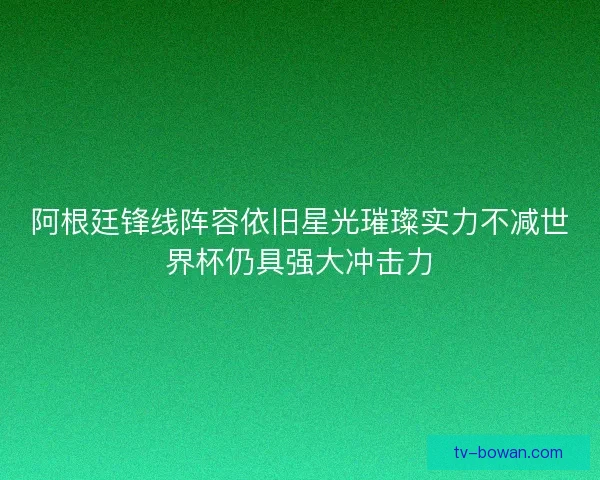 阿根廷锋线阵容依旧星光璀璨实力不减世界杯仍具强大冲击力

tv-bowan.com